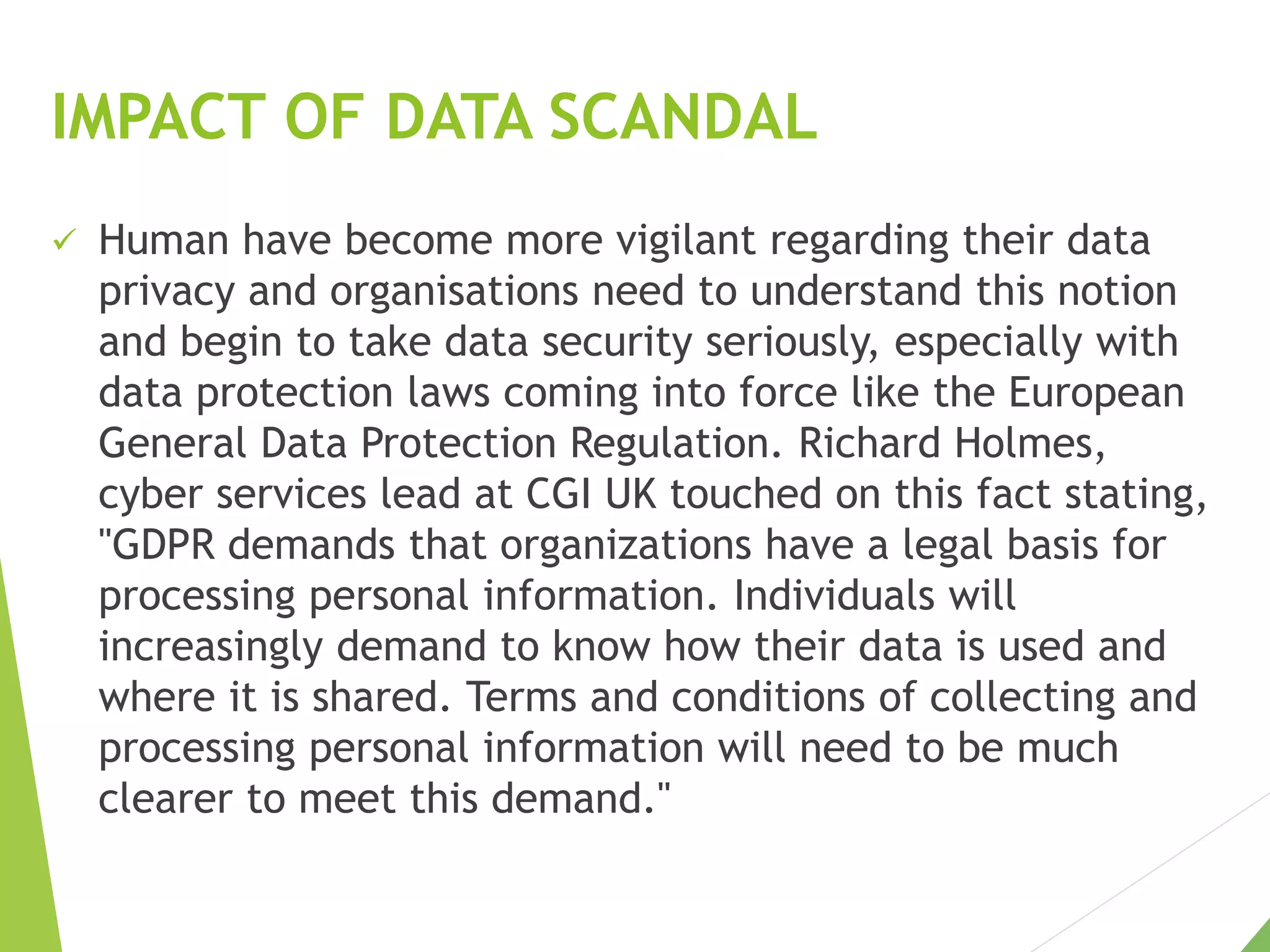 IMPACT OF DATA SCANDAL

✓ Human have become more vigilant regarding their data privacy and organisations need to understand this notion and begin to take data security seriously, especially with data protection laws coming into force like the European General Data Protection Regulation. Richard Holmes, cyber services lead at CGI UK touched on this fact stating, "GDPR demands that organizations have a legal basis for processing personal information. Individuals will increasingly demand to know how their data is used and where it is shared. Terms and conditions of collecting and processing personal information will need to be much clearer to meet this demand."